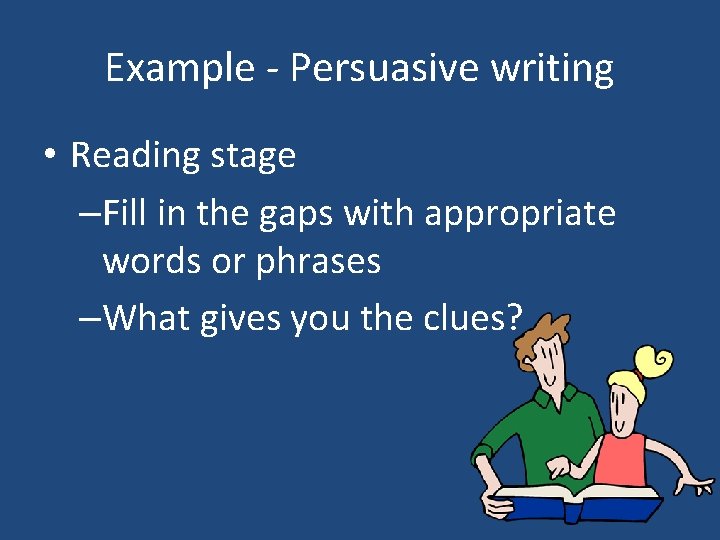 Example - Persuasive writing

• Reading stage

–Fill in the gaps with appropriate words or phrases

–What gives you the clues?